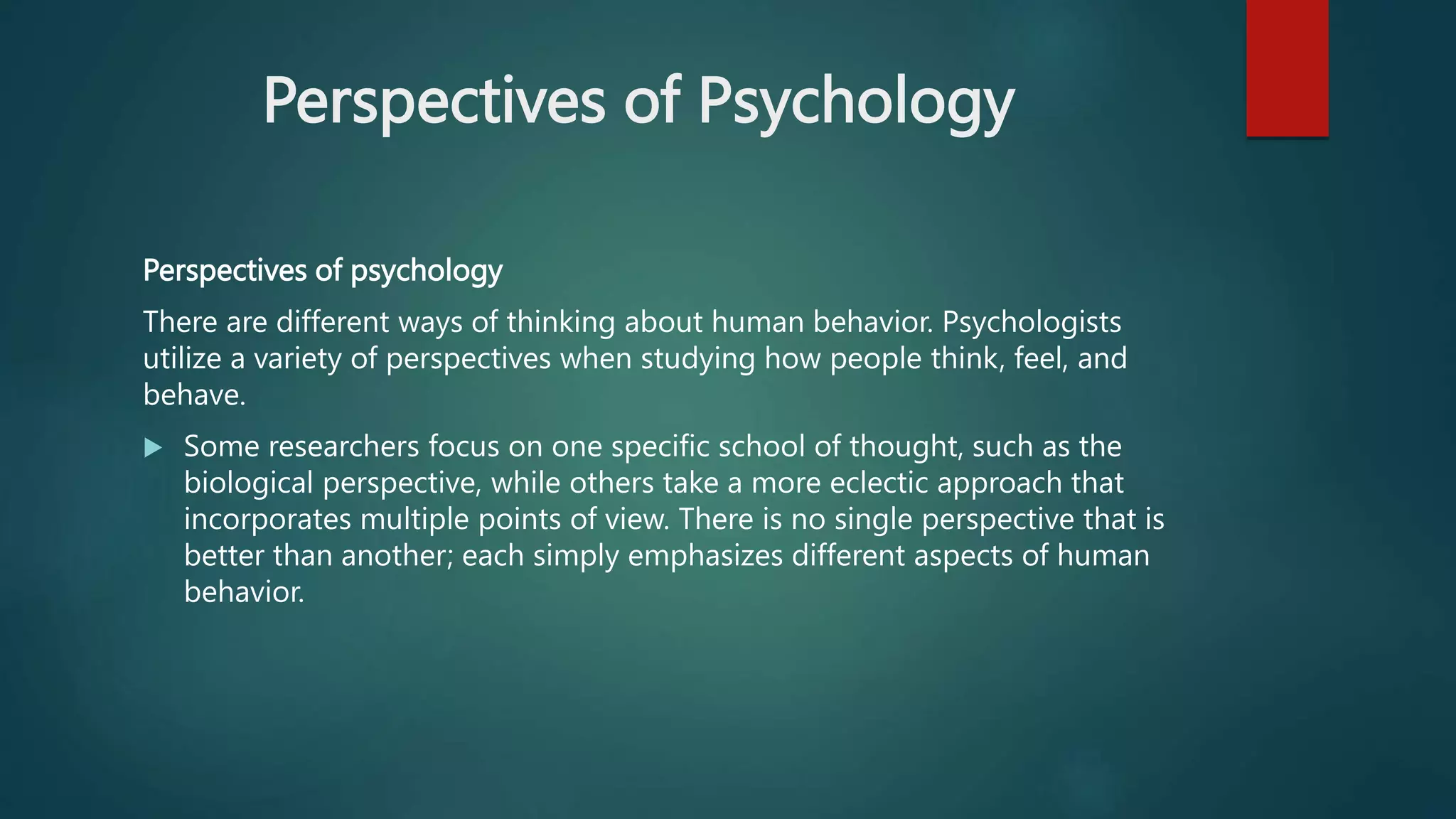 Perspectives of Psychology

Perspectives of psychology

There are different ways of thinking about human behavior. Psychologists utilize a variety of perspectives when studying how people think, feel, and behave.

Some researchers focus on one specific school of thought, such as the biological perspective, while others take a more eclectic approach that incorporates multiple points of view. There is no single perspective that is better than another; each simply emphasizes different aspects of human behavior.